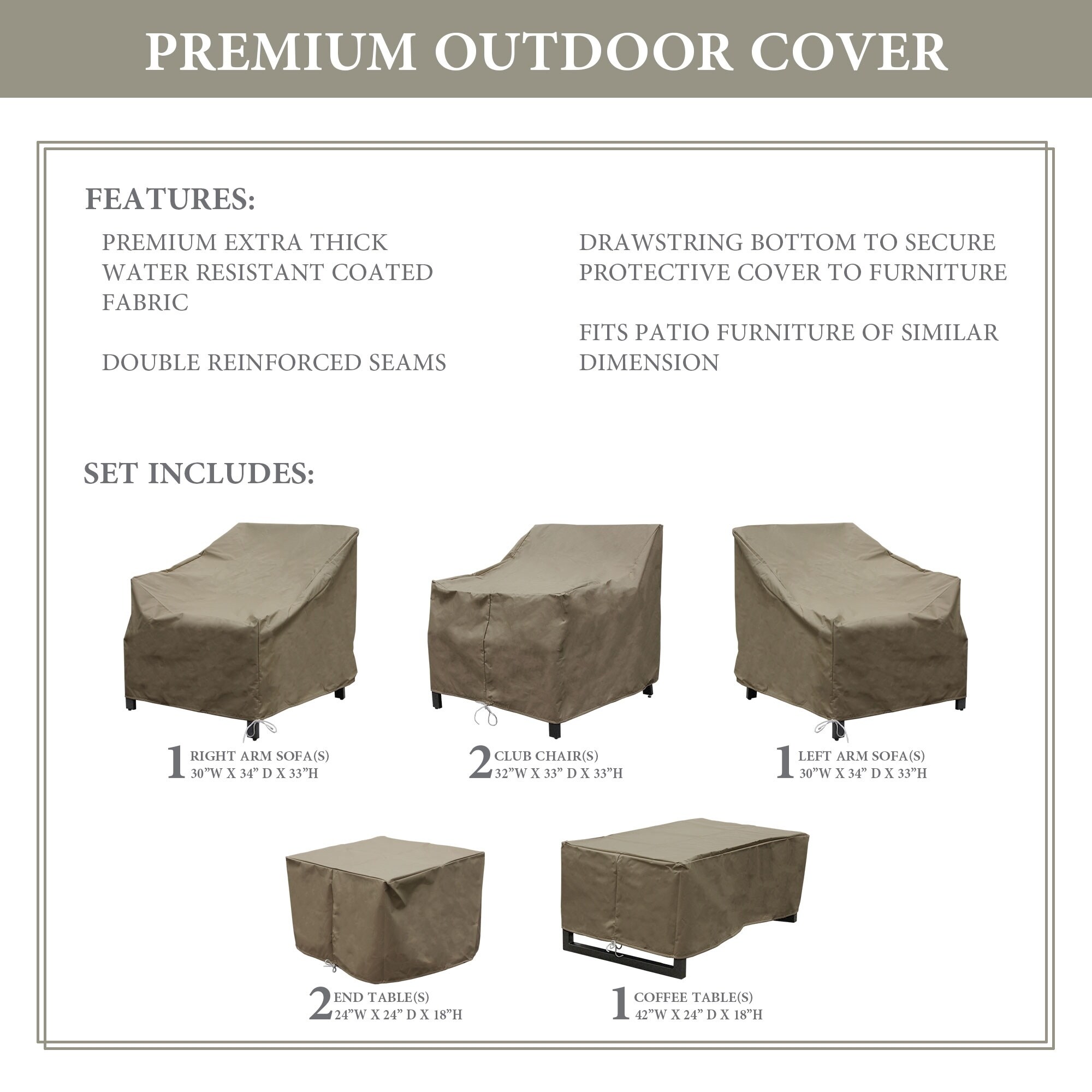 PREMIUM OUTDOOR COVER

FEATURES:

PREMIUM EXTRA THICK WATER RESISTANT COATED FABRIC

DOUBLE REINFORCED SEAMS

DRAWSTRING BOTTOM TO SECURE PROTECTIVE COVER TO FURNITURE

FITS PATIO FURNITURE OF SIMILAR DIMENSION

SET INCLUDES:

1 RIGHT ARM SOFA(S) 30"W X 34" D X 33"H

2 CLUB CHAIR(S) 32"W X 33" D X 33"H

1 LEFT ARM SOFA(S) 30"W X 34" D X 33"H

2 END TABLE(S) 24"W X 24" D X 18"H

1 COFFEE TABLE(S) 42"W X 24" D X 18"H